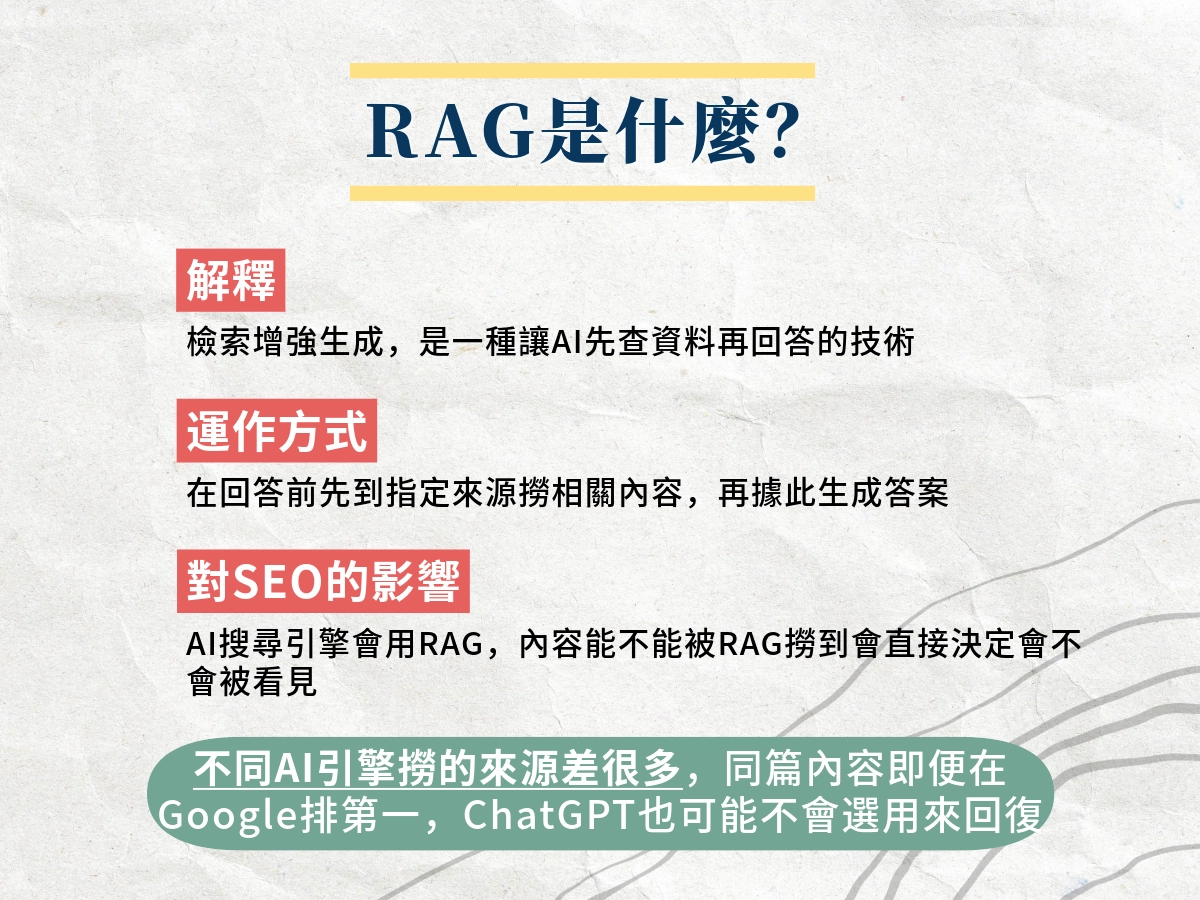 RAG是什麼?

解釋

檢索增強生成，是一種讓AI先查資料再回答的技術

運作方式

在回答前先到指定來源撈相關內容，再據此生成答案

對SEO的影響

AI搜尋引擎會用RAG，內容能不能被RAG撈到會直接決定會不會被看見

不同AI引擎撈的來源差很多，同篇內容即便在Google排第一，ChatGPT也可能不會選用來回復